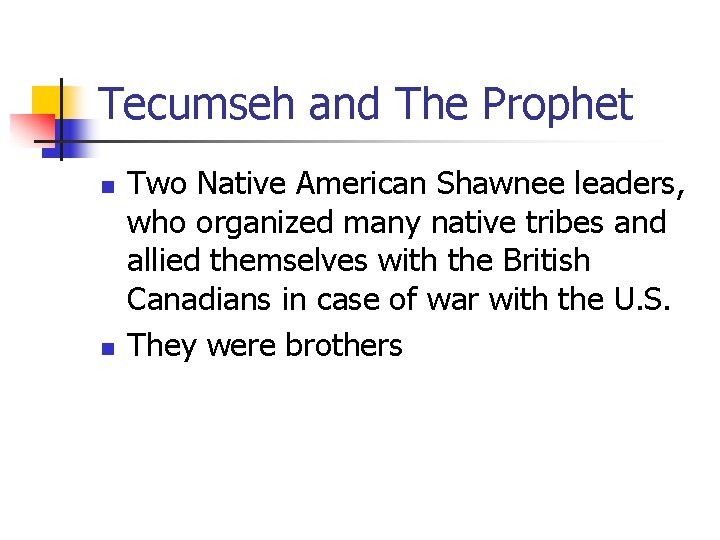 Tecumseh and The Prophet

- Two Native American Shawnee leaders, who organized many native tribes and allied themselves with the British Canadians in case of war with the U.S.
- They were brothers